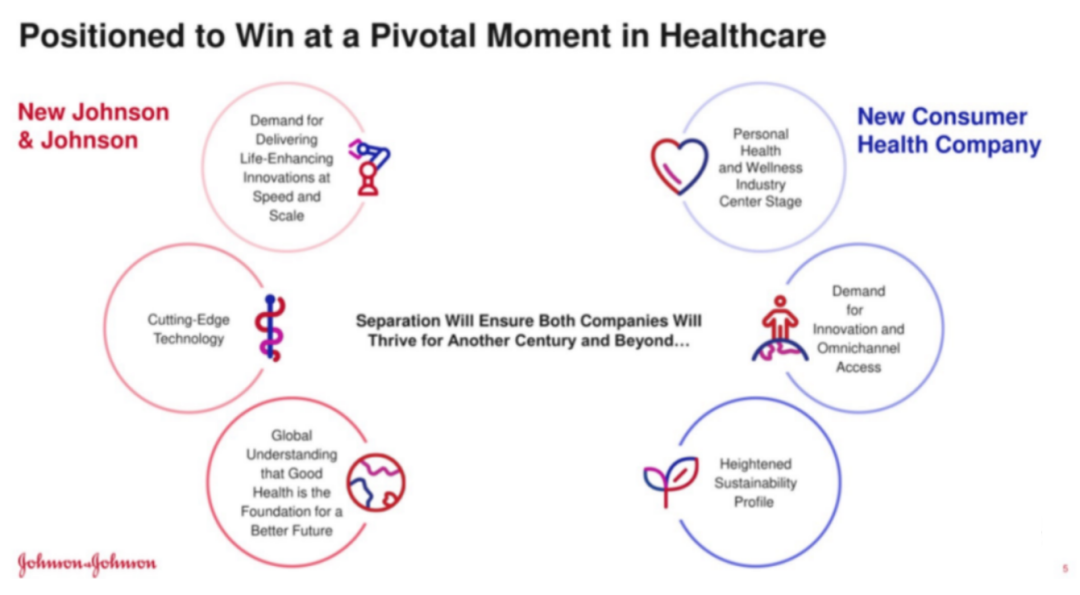 Positioned to Win at a Pivotal Moment in Healthcare

New Johnson & Johnson

Demand for Delivering Life-Enhancing Innovations at Speed and Scale

Cutting-Edge Technology

Global Understanding that Good Health is the Foundation for a Better Future

Separation Will Ensure Both Companies Will Thrive for Another Century and Beyond...

New Consumer Health Company

Personal Health and Wellness Industry Center Stage

Demand for Innovation and Omnichannel Access

Heightened Sustainability Profile

Johnson & Johnson

5